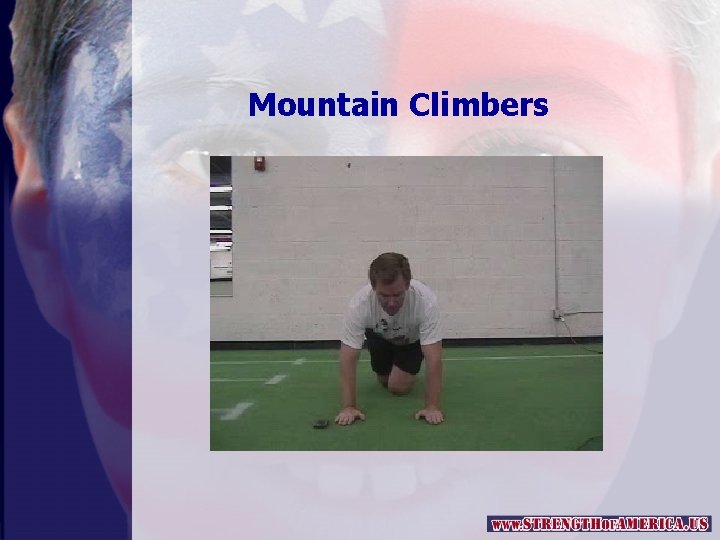 Mountain Climbers

www.STRENGTHofAMERICA.US